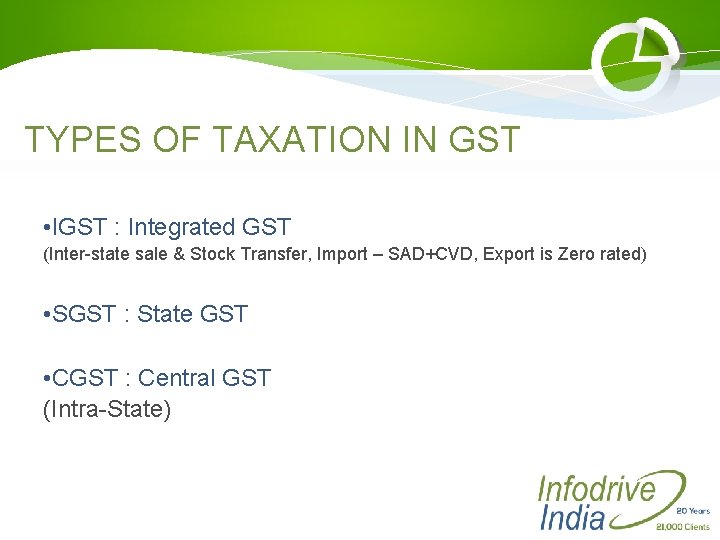 TYPES OF TAXATION IN GST

•IGST : Integrated GST
(Inter-state sale & Stock Transfer, Import – SAD+CVD, Export is Zero rated)

•SGST : State GST

•CGST : Central GST
(Intra-State)

Infodrive India
20 Years
21,000 Clients